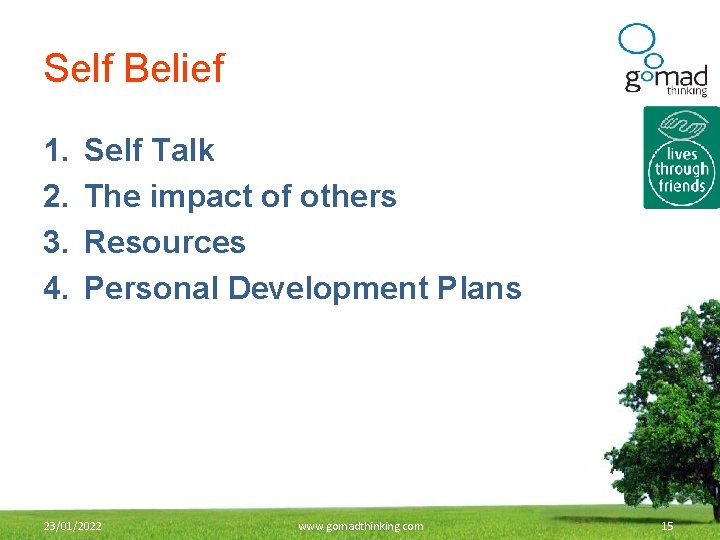 Self Belief

gomad thinking

lives through friends

1. Self Talk
2. The impact of others
3. Resources
4. Personal Development Plans

23/01/2022

www.gomadthinking.com

15